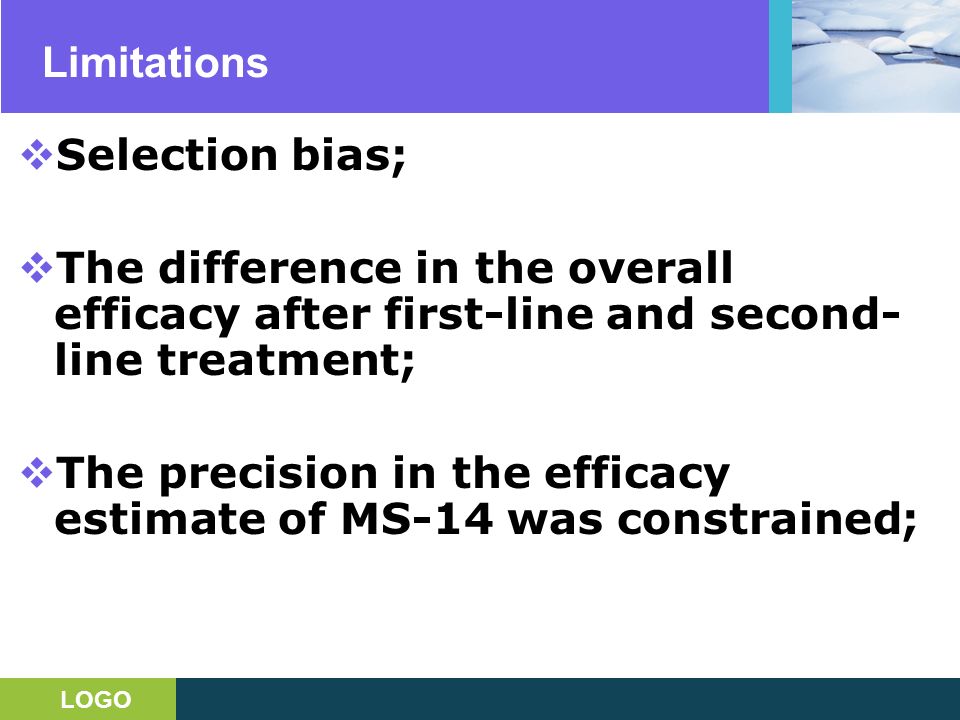 Limitations

❖Selection bias;

❖The difference in the overall efficacy after first-line and second-line treatment;

❖The precision in the efficacy estimate of MS-14 was constrained;

LOGO